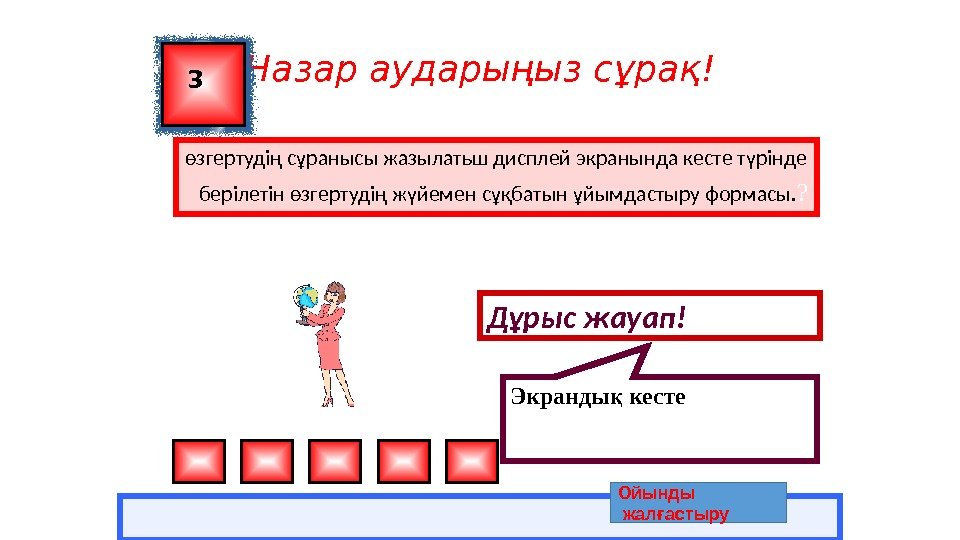 3

Назар аударыңыз сұрақ!

өзгертудің сұранысы жазылатыш дисплей экранында кесте түрінде берілетін өзгертудің жүйемен сұқбатын ұйымдастыру формасы.?

Дұрыс жауап!

Экрандық кесте

Ойынды жалғастыру